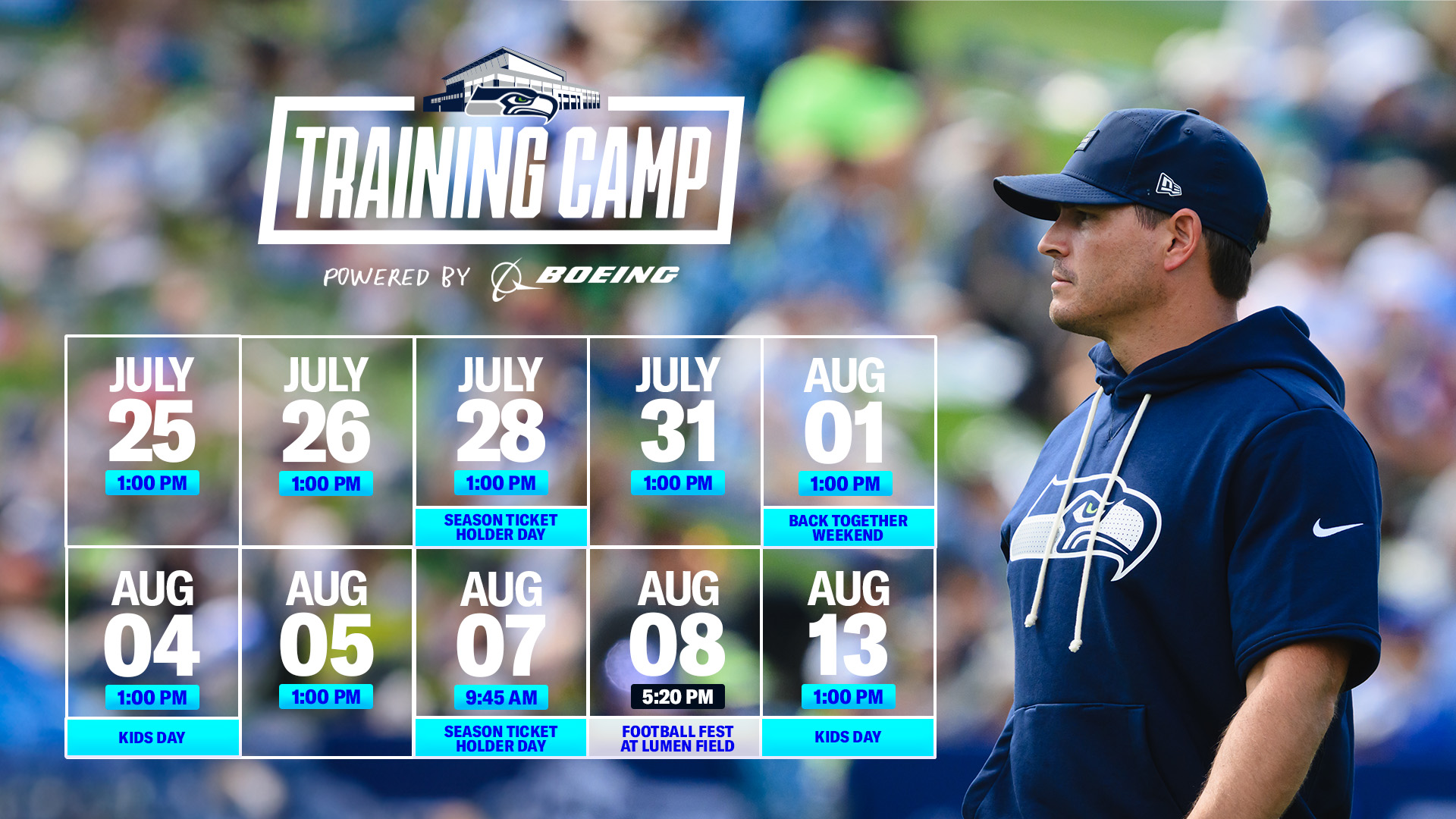 TRAINING CAMP

POWERED BY BOEING

JULY 25
1:00 PM

JULY 26
1:00 PM

JULY 28
1:00 PM
SEASON TICKET HOLDER DAY

JULY 31
1:00 PM

AUG 01
1:00 PM
BACK TOGETHER WEEKEND

AUG 04
1:00 PM
KIDS DAY

AUG 05
1:00 PM

AUG 07
9:45 AM
SEASON TICKET HOLDER DAY

AUG 08
5:20 PM
FOOTBALL FEST AT LUMEN FIELD

AUG 13
1:00 PM
KIDS DAY